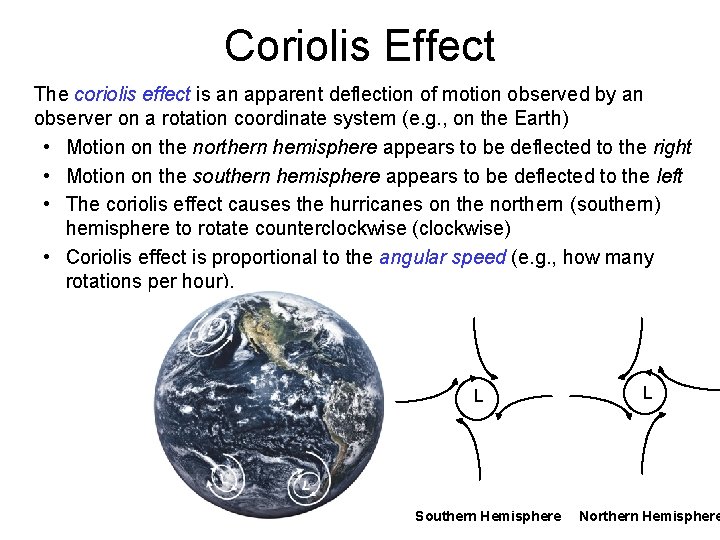 Coriolis Effect

The coriolis effect is an apparent deflection of motion observed by an observer on a rotation coordinate system (e.g., on the Earth)

• Motion on the northern hemisphere appears to be deflected to the right
• Motion on the southern hemisphere appears to be deflected to the left
• The coriolis effect causes the hurricanes on the northern (southern) hemisphere to rotate counterclockwise (clockwise)
• Coriolis effect is proportional to the angular speed (e.g., how many rotations per hour).

L

L

L

L

L

Southern Hemisphere

Northern Hemisphere